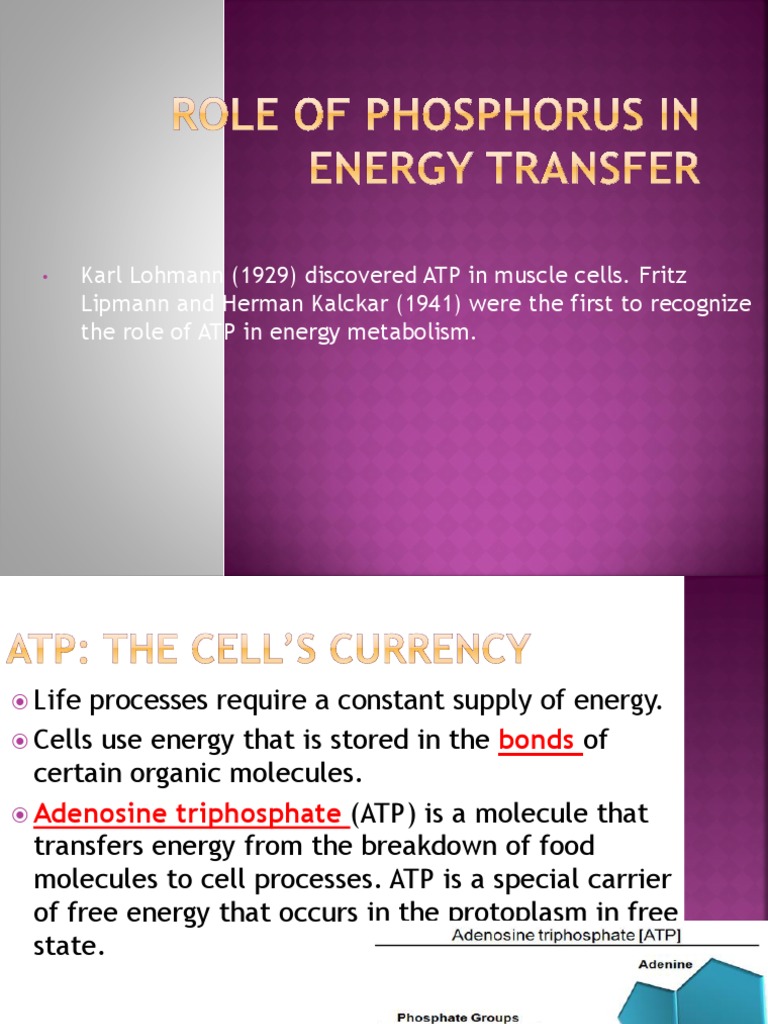 ROLE OF PHOSPHORUS IN ENERGY TRANSFER

• Karl Lohmann (1929) discovered ATP in muscle cells. Fritz Lipmann and Herman Kalckar (1941) were the first to recognize the role of ATP in energy metabolism.

ATP: THE CELL'S CURRENCY

Life processes require a constant supply of energy.

Cells use energy that is stored in the bonds of certain organic molecules.

Adenosine triphosphate (ATP) is a molecule that transfers energy from the breakdown of food molecules to cell processes. ATP is a special carrier of free energy that occurs in the protoplasm in free state.

Adenosine triphosphate [ATP]

Adenine

Phosphate Groups